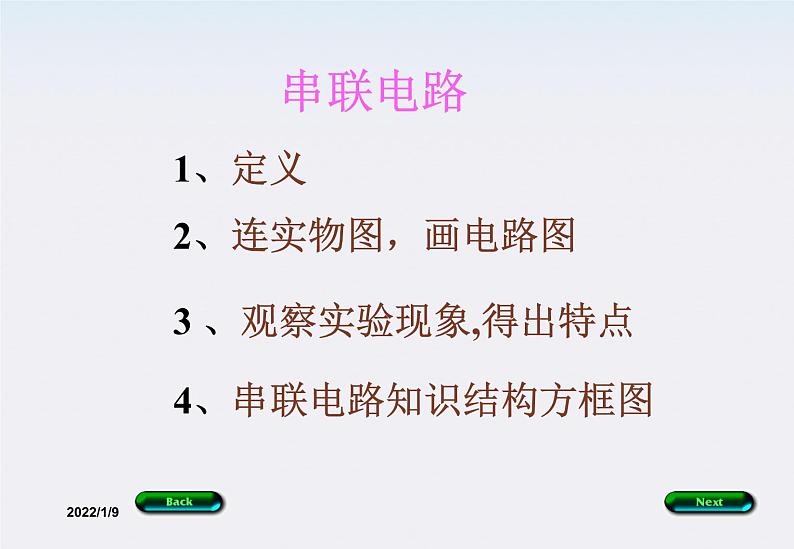 串联电路

1、定义

2、连实物图，画电路图

3 、观察实验现象,得出特点

4、串联电路知识结构方框图

2022/1/9

Back

Next